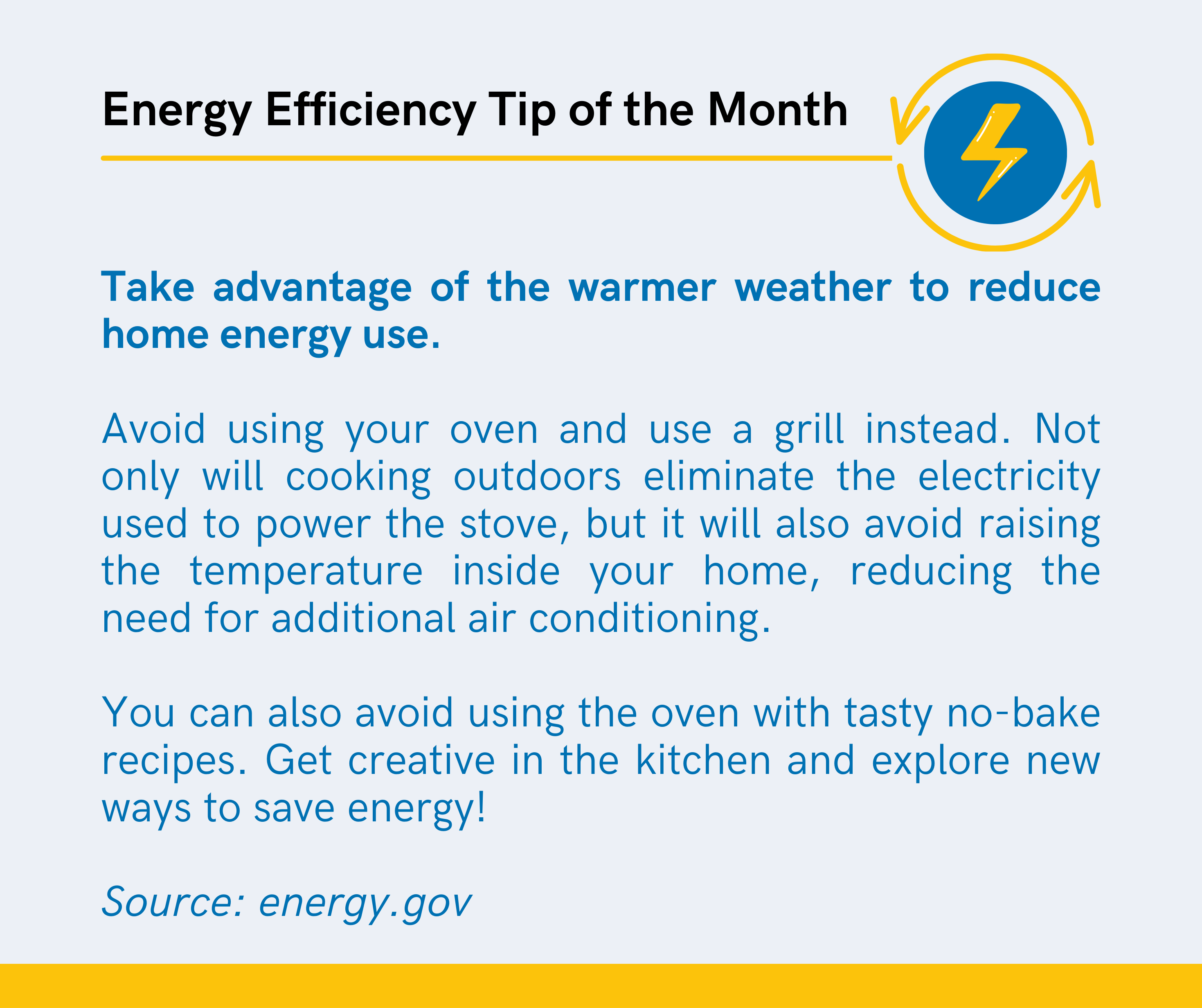 Energy Efficiency Tip of the Month

Take advantage of the warmer weather to reduce home energy use.

Avoid using your oven and use a grill instead. Not only will cooking outdoors eliminate the electricity used to power the stove, but it will also avoid raising the temperature inside your home, reducing the need for additional air conditioning.

You can also avoid using the oven with tasty no-bake recipes. Get creative in the kitchen and explore new ways to save energy!

Source: energy.gov